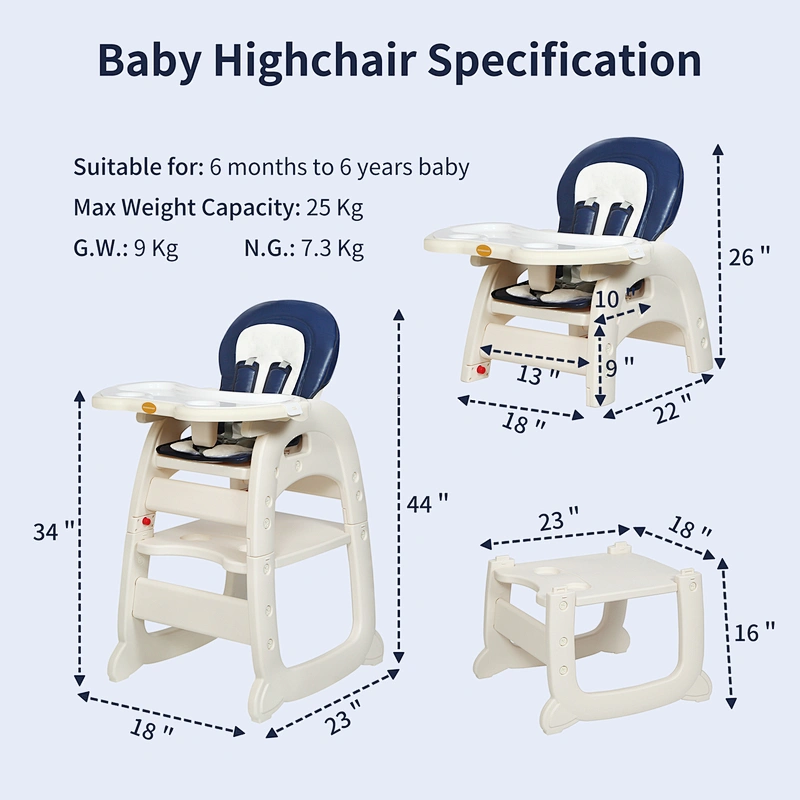 Baby Highchair Specification

Suitable for: 6 months to 6 years baby
Max Weight Capacity: 25 Kg
G.W.: 9 Kg N.G.: 7.3 Kg

26 "
10 "
13 "
9 "
18 "
22 "

34 "
44 "
18 "
23 "

23 "
18 "
16 "